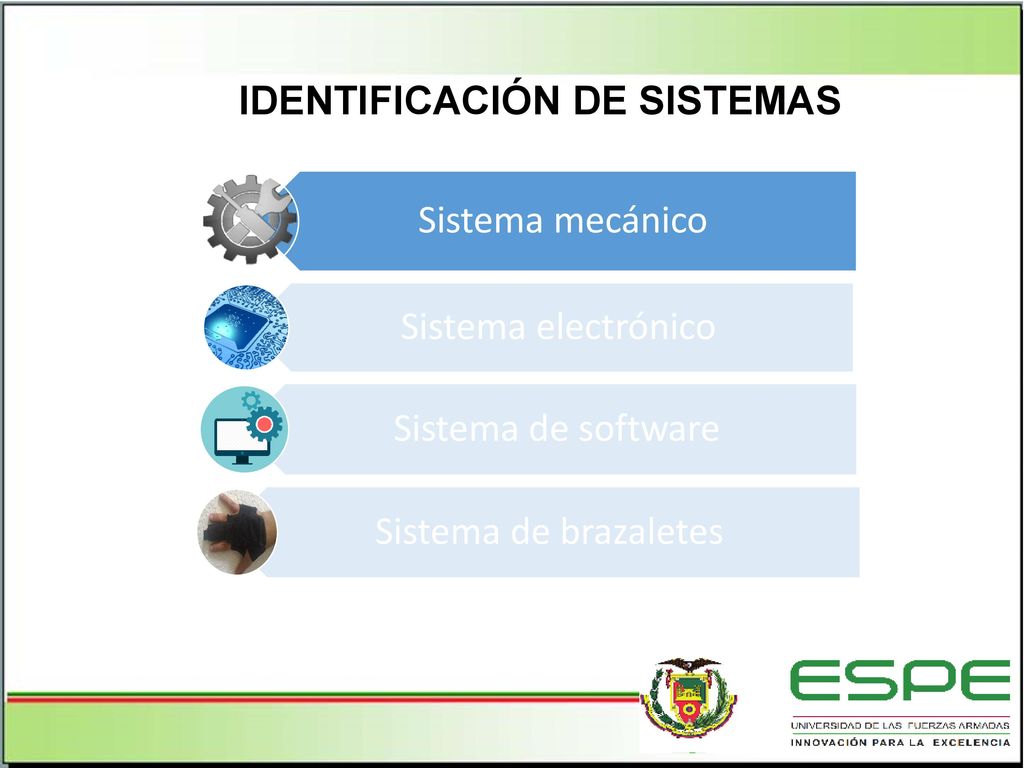 IDENTIFICACIÓN DE SISTEMAS

Sistema mecánico

Sistema electrónico

Sistema de software

Sistema de brazaletes

ESPE
UNIVERSIDAD DE LAS FUERZAS ARMADAS
INNOVACIÓN PARA LA EXCELENCIA